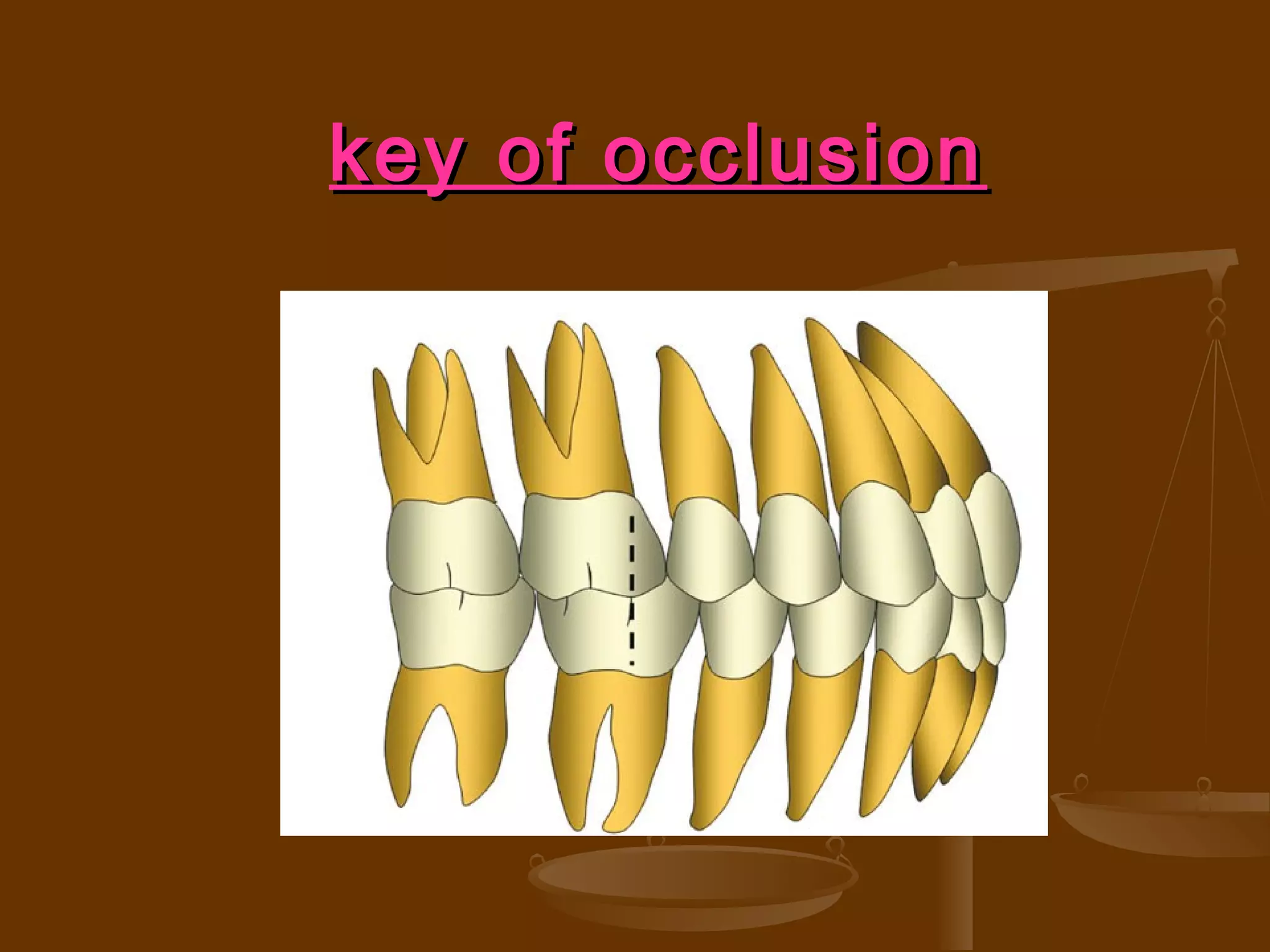 key of occlusion